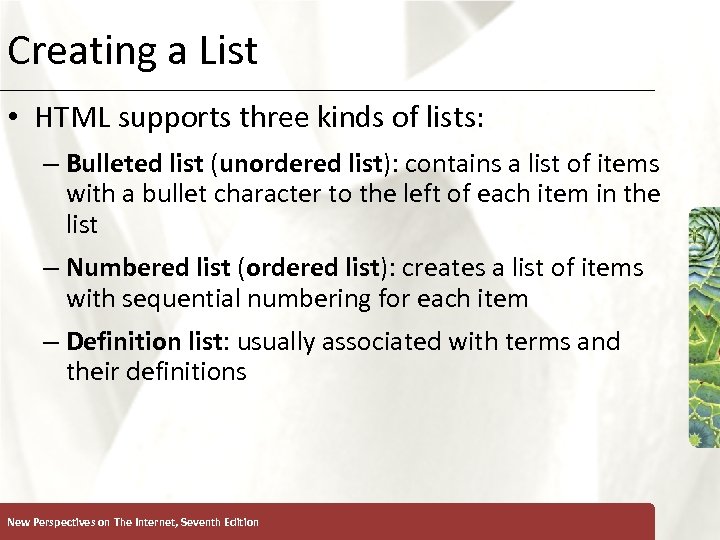 Creating a List

• HTML supports three kinds of lists:

– Bulleted list (unordered list): contains a list of items with a bullet character to the left of each item in the list

– Numbered list (ordered list): creates a list of items with sequential numbering for each item

– Definition list: usually associated with terms and their definitions

New Perspectives on The Internet, Seventh Edition